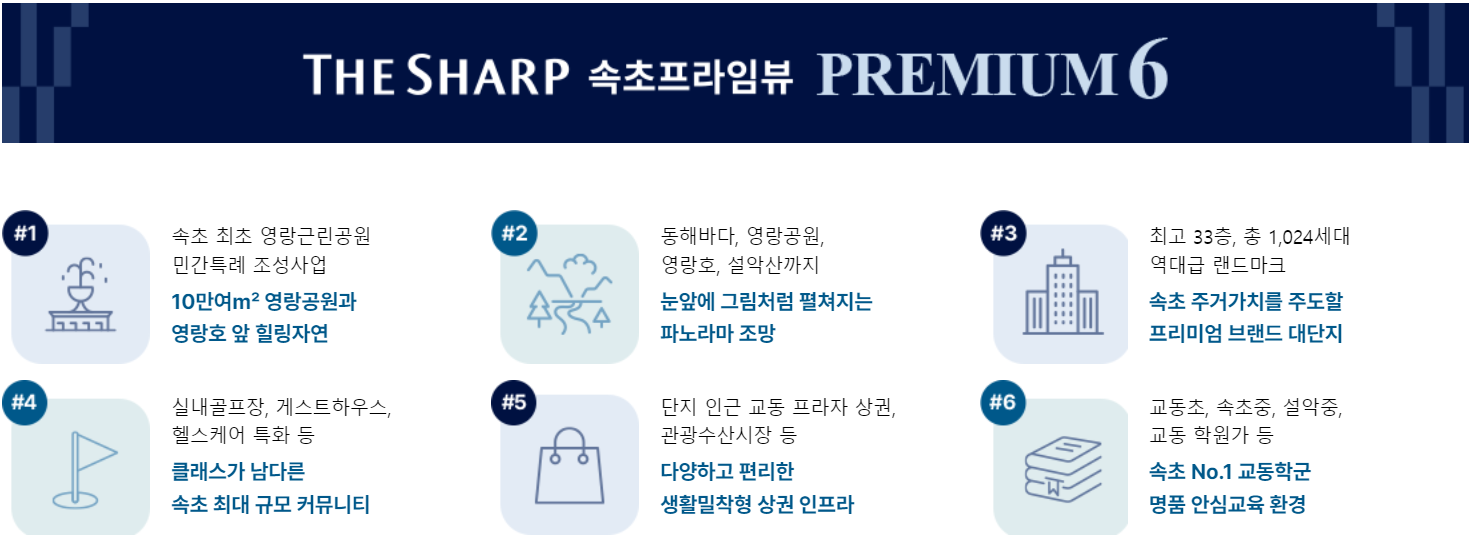 THE SHARP 속초프라임뷰 PREMIUM 6

#1
속초 최초 영랑근린공원 민간특례 조성사업
10만여m² 영랑공원과 영랑호 앞 힐링자연

#2
동해바다, 영랑공원, 영랑호, 설악산까지
눈앞에 그림처럼 펼쳐지는 파노라마 조망

#3
최고 33층, 총 1,024세대 역대급 랜드마크
속초 주거가치를 주도할 프리미엄 브랜드 대단지

#4
실내골프장, 게스트하우스, 헬스케어 특화 등
클래스가 남다른 속초 최대 규모 커뮤니티

#5
단지 인근 교동 프라자 상권, 관광수산시장 등
다양하고 편리한 생활밀착형 상권 인프라

#6
교동초, 속초중, 설악중, 교동 학원가 등
속초 No.1 교동학군 명품 안심교육 환경